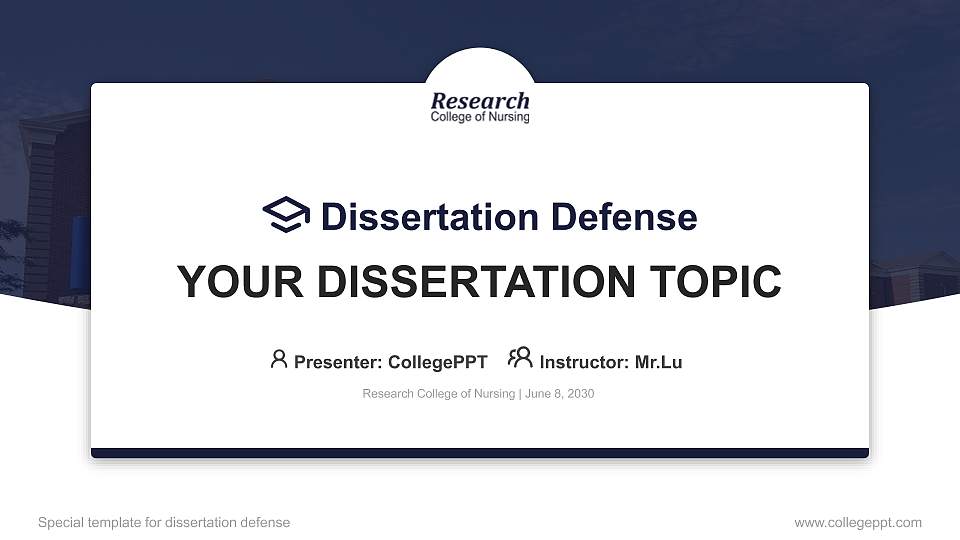 Research
College of Nursing

Dissertation Defense

YOUR DISSERTATION TOPIC

Presenter: CollegePPT Instructor: Mr.Lu

Research College of Nursing | June 8, 2030

Special template for dissertation defense

www.collegeppt.com